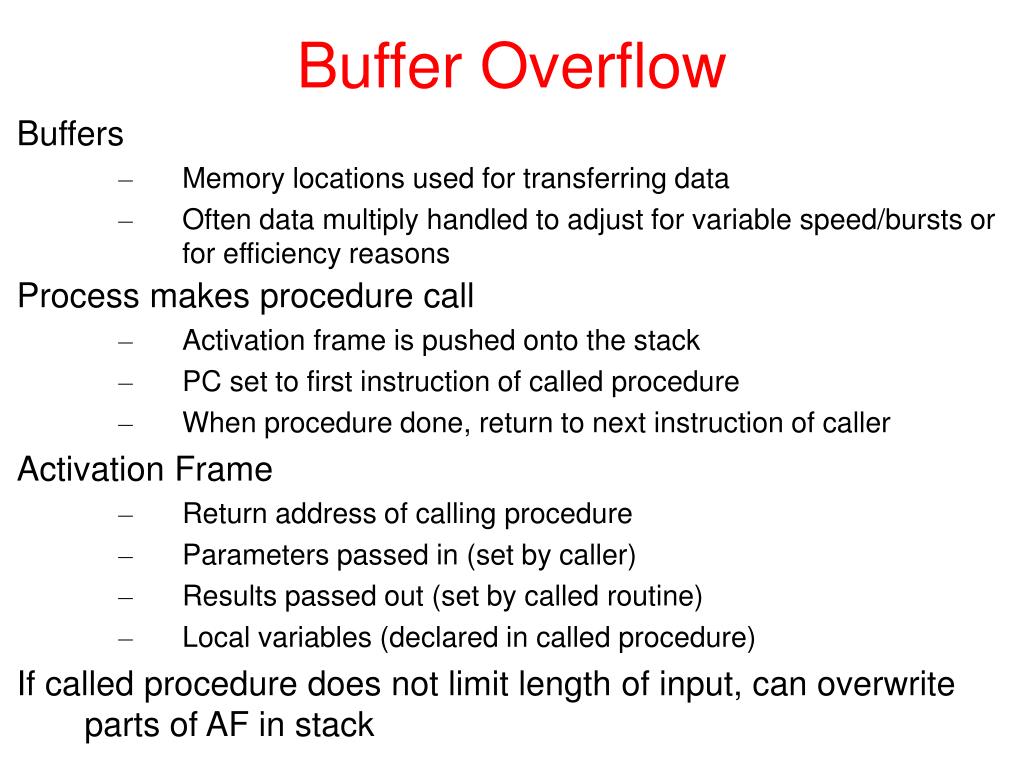 Buffer Overflow

Buffers
– Memory locations used for transferring data
– Often data multiply handled to adjust for variable speed/bursts or for efficiency reasons

Process makes procedure call
– Activation frame is pushed onto the stack
– PC set to first instruction of called procedure
– When procedure done, return to next instruction of caller

Activation Frame
– Return address of calling procedure
– Parameters passed in (set by caller)
– Results passed out (set by called routine)
– Local variables (declared in called procedure)

If called procedure does not limit length of input, can overwrite parts of AF in stack